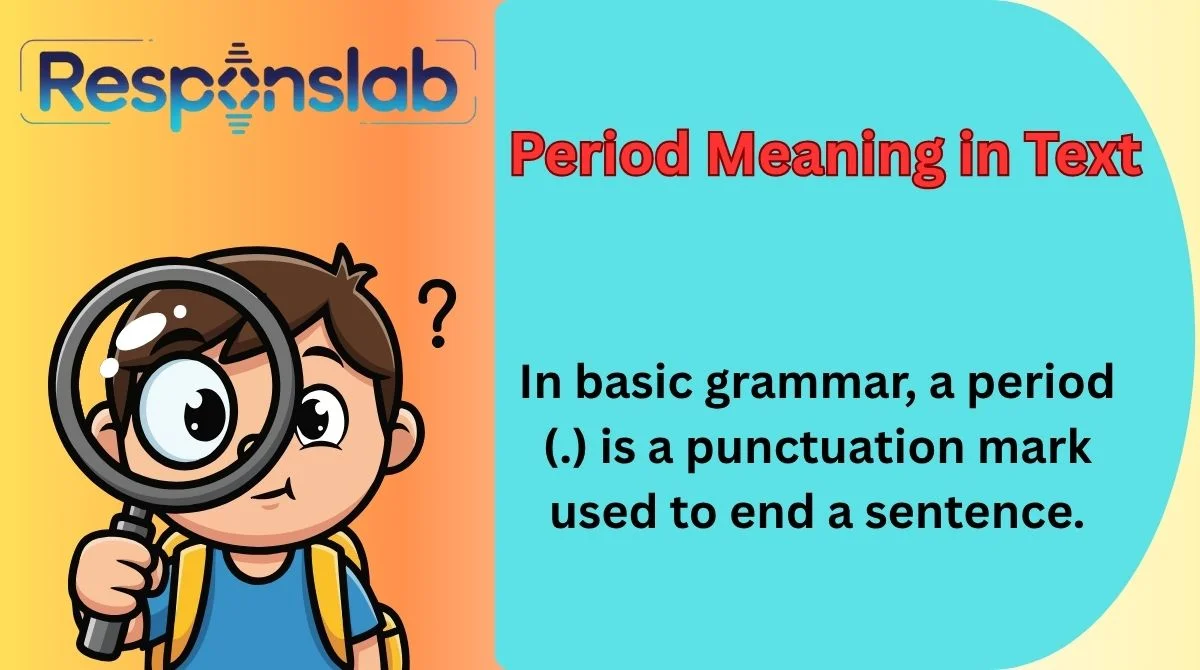 Responslab

Period Meaning in Text

?

In basic grammar, a period (.) is a punctuation mark used to end a sentence.